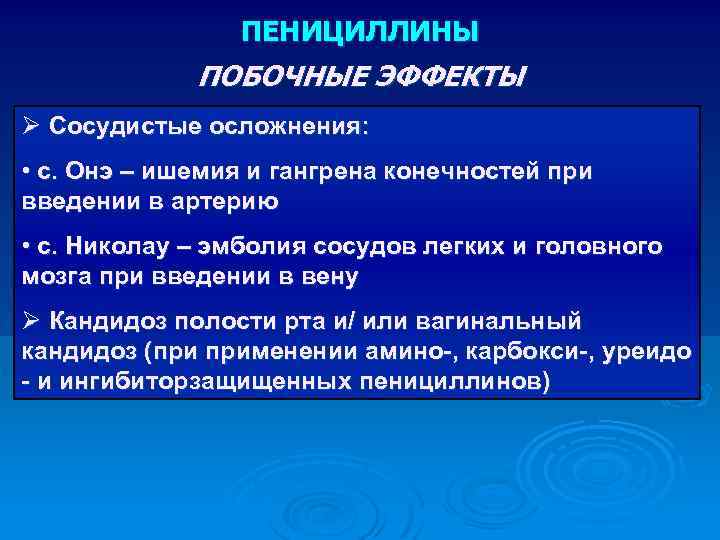 ПЕНИЦИЛЛИНЫ

ПОБОЧНЫЕ ЭФФЕКТЫ

➢ Сосудистые осложнения:

• с. Онэ – ишемия и гангрена конечностей при введении в артерию

• с. Николау – эмболия сосудов легких и головного мозга при введении в вену

➢ Кандидоз полости рта и/ или вагинальный кандидоз (при применении амино-, карбокси-, уреидо - и ингибиторзащищенных пенициллинов)